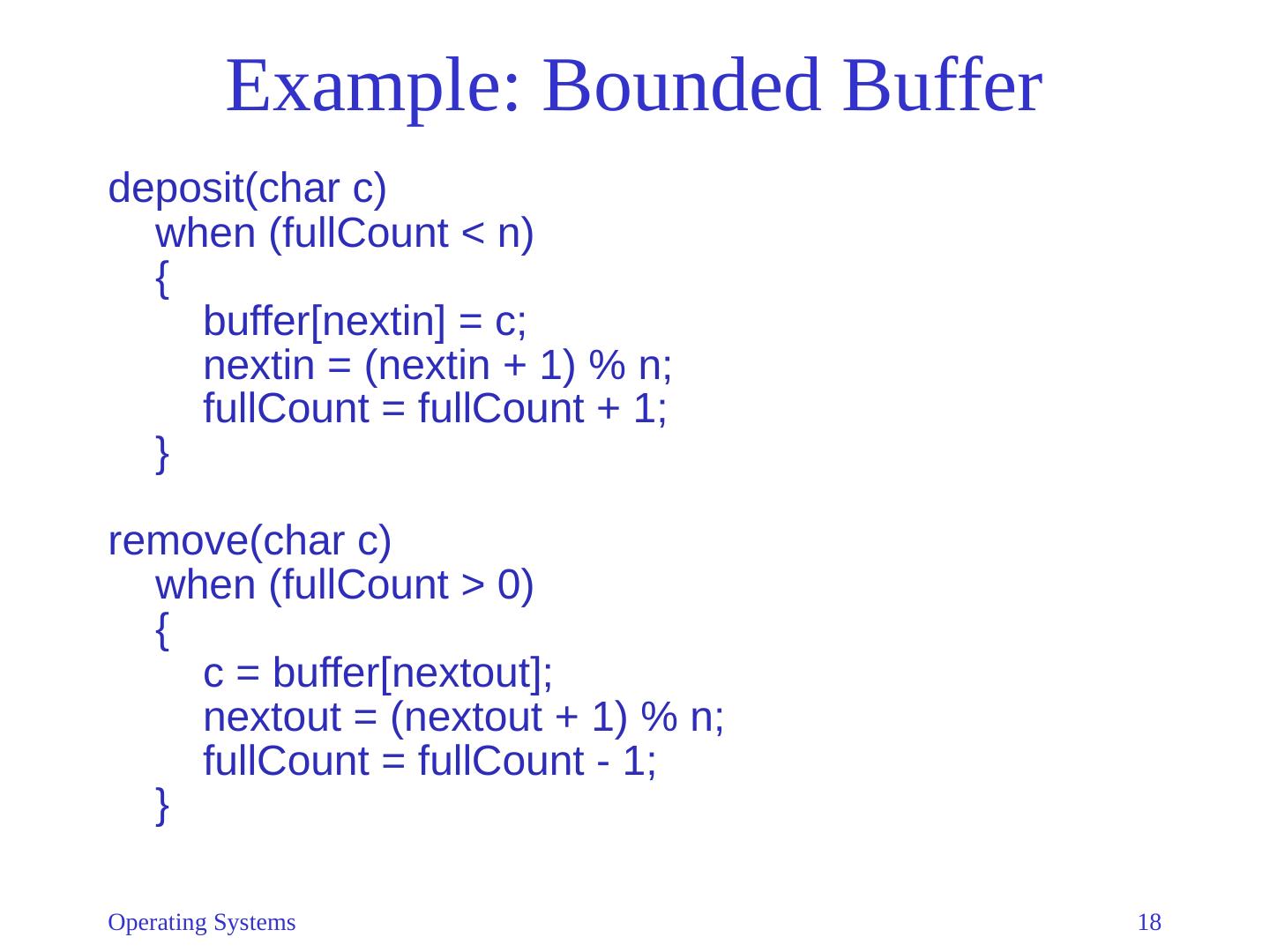 Example: Bounded Buffer

deposit(char c)
    when (fullCount < n)
    {
        buffer[nextin] = c;
        nextin = (nextin + 1) % n;
        fullCount = fullCount + 1;
    }

remove(char c)
    when (fullCount > 0)
    {
        c = buffer[nextout];
        nextout = (nextout + 1) % n;
        fullCount = fullCount - 1;
    }

Operating Systems

18